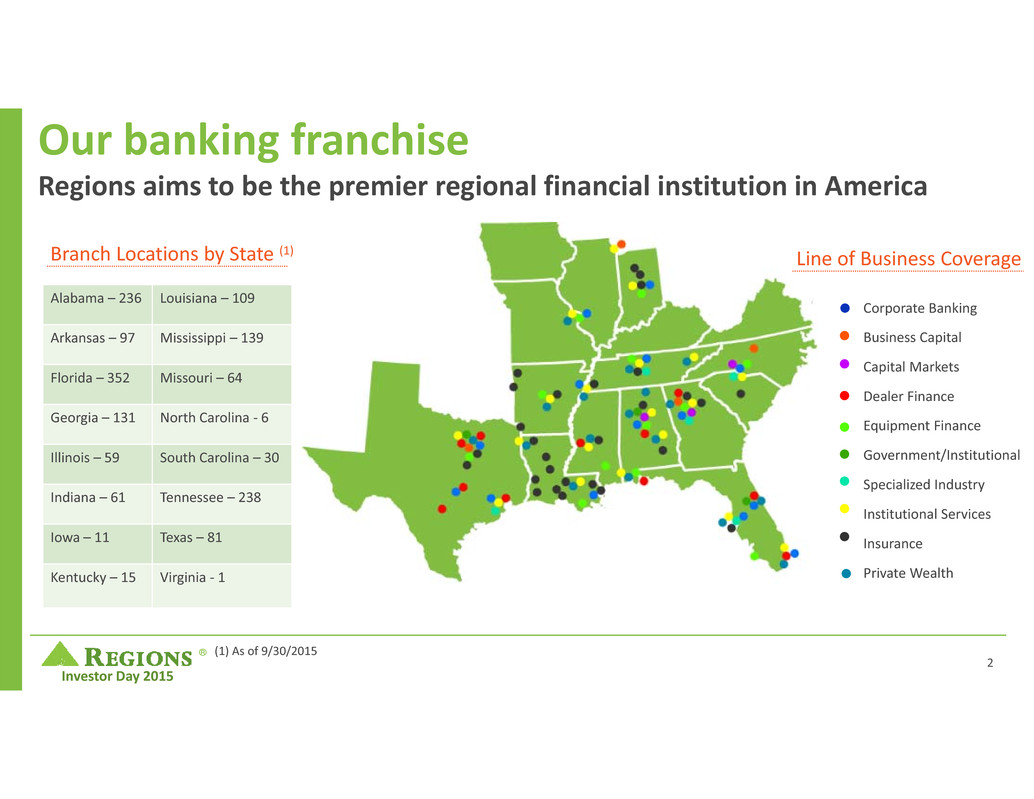 Our banking franchise

Regions aims to be the premier regional financial institution in America

Branch Locations by State $^{(1)}$

| Alabama – 236 | Louisiana – 109 |
|---|---|
| Arkansas – 97 | Mississippi – 139 |
| Florida – 352 | Missouri – 64 |
| Georgia – 131 | North Carolina - 6 |
| Illinois – 59 | South Carolina – 30 |
| Indiana – 61 | Tennessee – 238 |
| Iowa – 11 | Texas – 81 |
| Kentucky – 15 | Virginia - 1 |

Line of Business Coverage

Corporate Banking
Business Capital
Capital Markets
Dealer Finance
Equipment Finance
Government/Institutional
Specialized Industry
Institutional Services
Insurance
Private Wealth

REGIONS ®
Investor Day 2015

(1) As of 9/30/2015

2